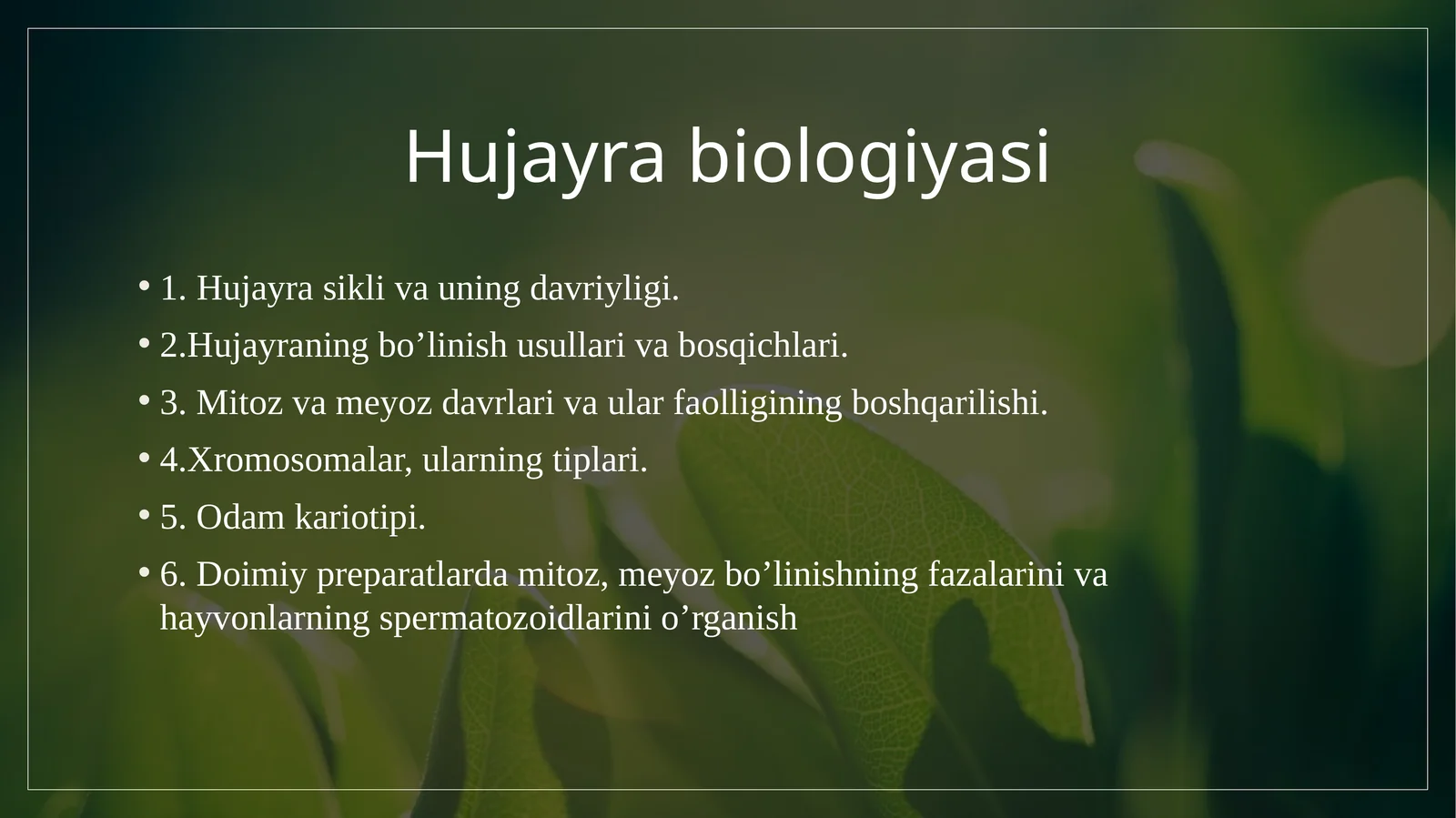 Hujayra biologiyasi

• 1. Hujayra sikli va uning davriyligi.
• 2.Hujayraning bo’linish usullari va bosqichlari.
• 3. Mitoz va meyoz davrlari va ular faolligining boshqarilishi.
• 4.Xromosomalar, ularning tiplari.
• 5. Odam kariotipi.
• 6. Doimiy preparatlarda mitoz, meyoz bo’linishning fazalarini va hayvonlarning spermatozoidlarini o’rganish